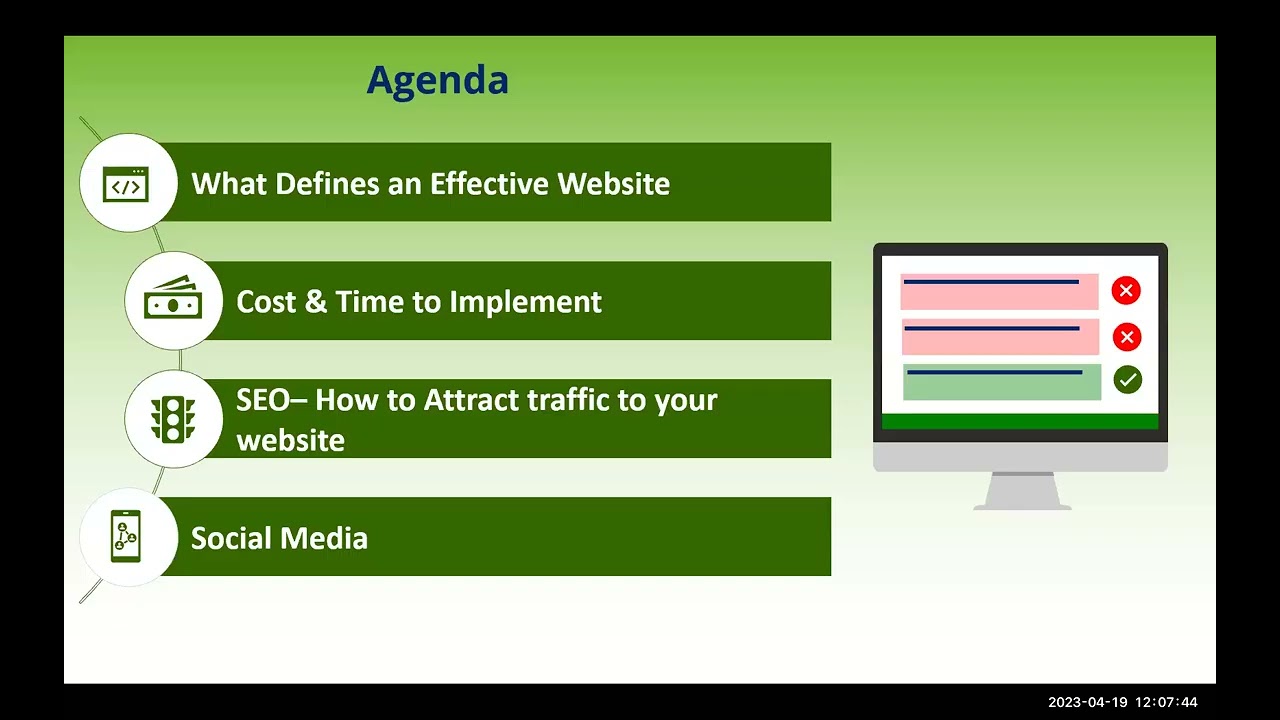 Agenda

What Defines an Effective Website

Cost & Time to Implement

SEO– How to Attract traffic to your website

Social Media

2023-04-19 12:07:44